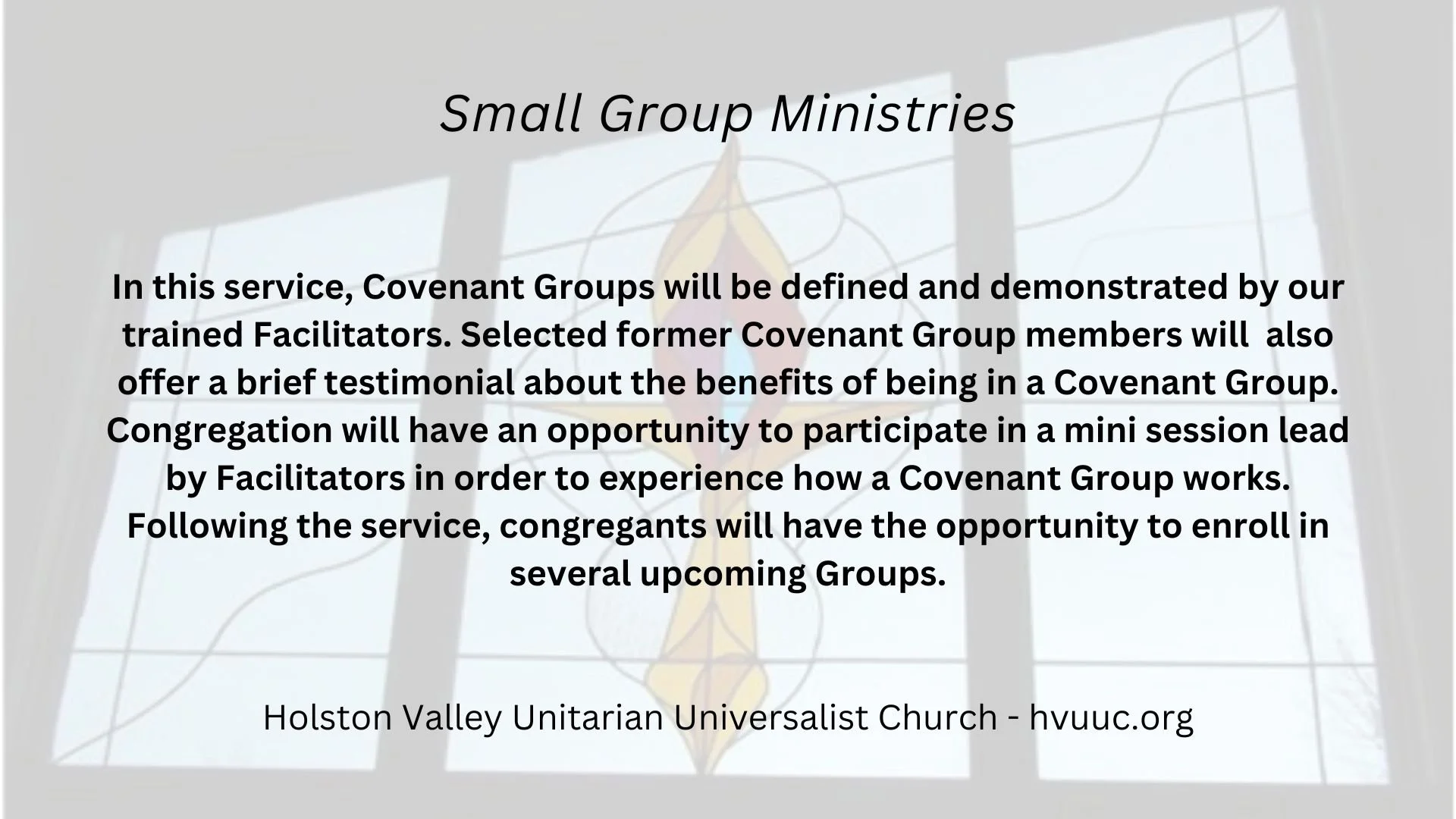 Small Group Ministries

In this service, Covenant Groups will be defined and demonstrated by our trained Facilitators. Selected former Covenant Group members will also offer a brief testimonial about the benefits of being in a Covenant Group. Congregation will have an opportunity to participate in a mini session lead by Facilitators in order to experience how a Covenant Group works. Following the service, congregants will have the opportunity to enroll in several upcoming Groups.

Holston Valley Unitarian Universalist Church - hvuuc.org